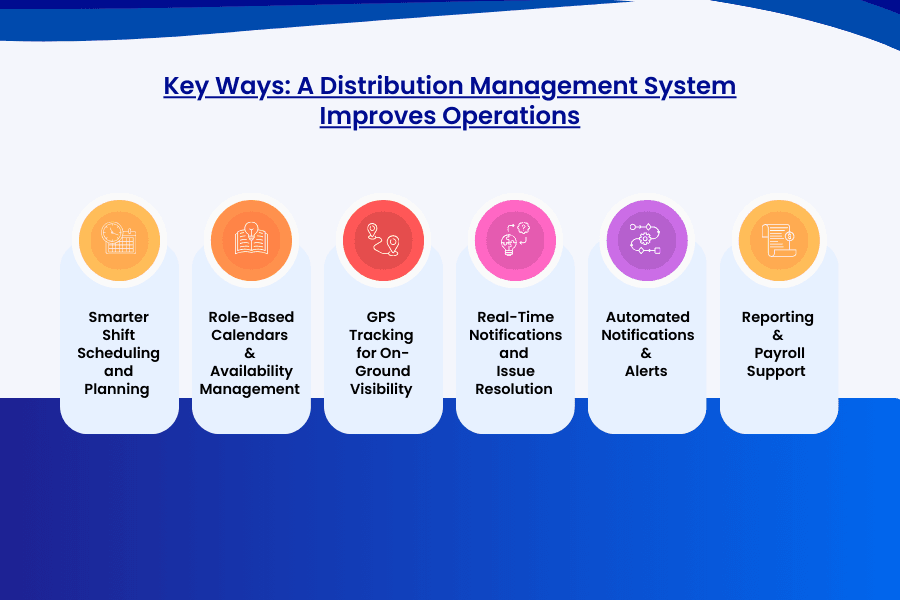 Key Ways: A Distribution Management System Improves Operations

Smarter Shift Scheduling and Planning

Role-Based Calendars & Availability Management

GPS Tracking for On-Ground Visibility

Real-Time Notifications and Issue Resolution

Automated Notifications & Alerts

Reporting & Payroll Support